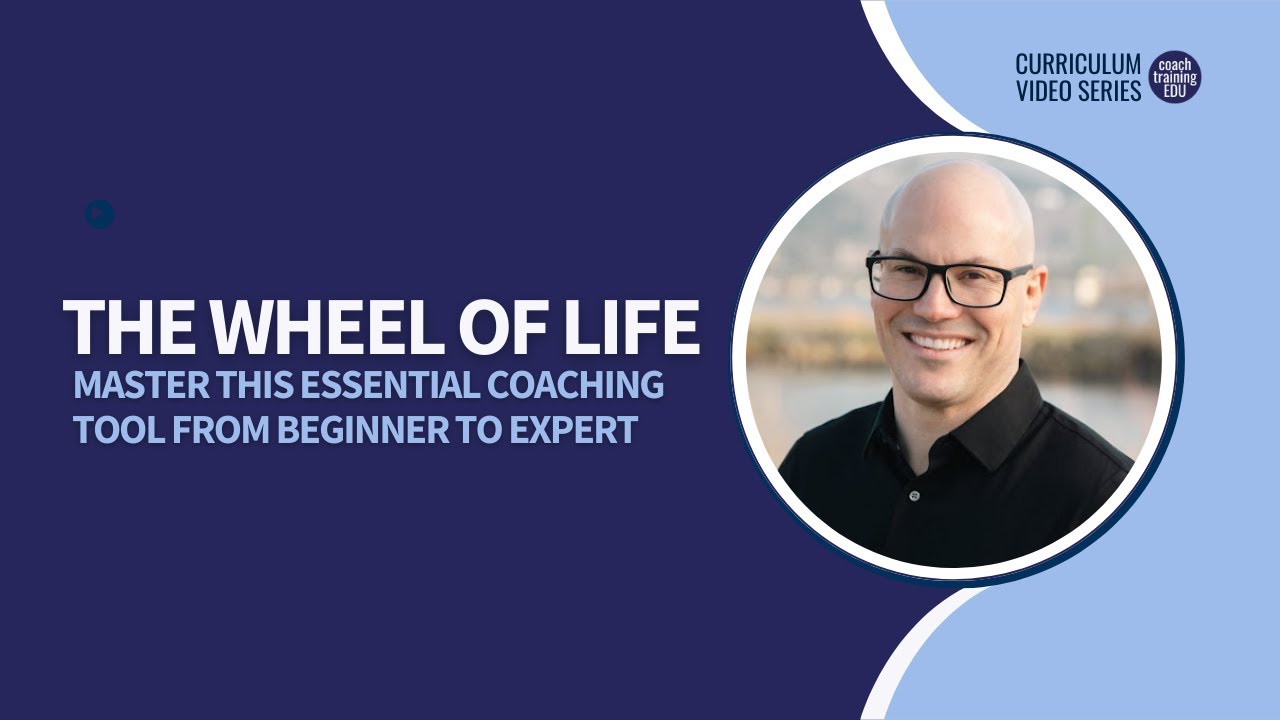 CURRICULUM VIDEO SERIES
coach training EDU

THE WHEEL OF LIFE
MASTER THIS ESSENTIAL COACHING TOOL FROM BEGINNER TO EXPERT